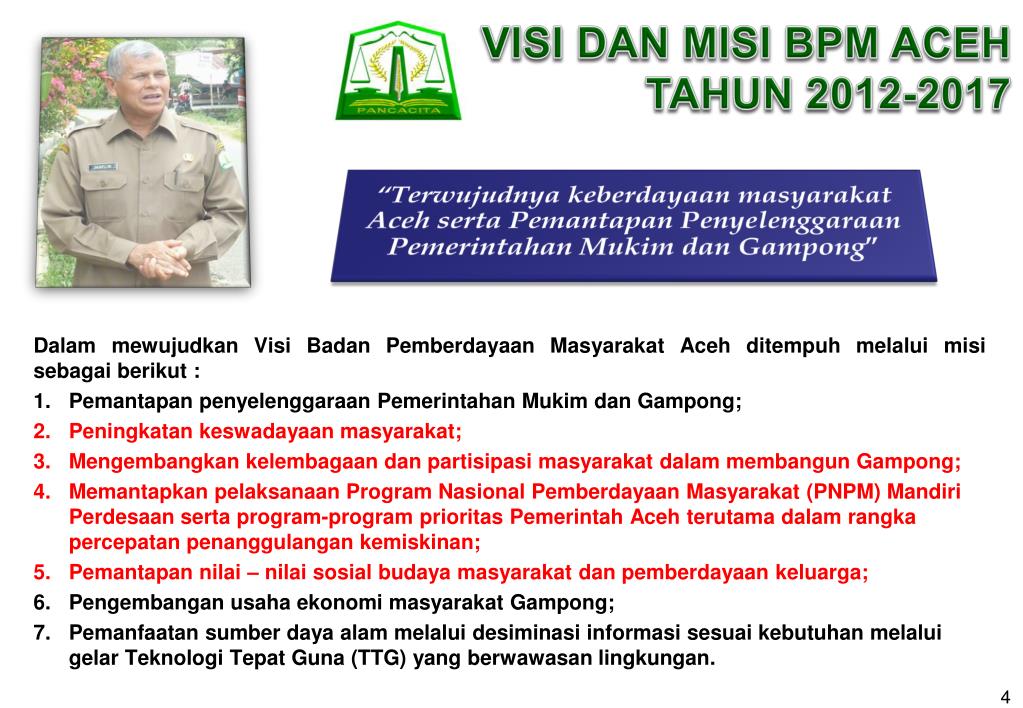 PANCACITA

VISI DAN MISI BPM ACEH TAHUN 2012-2017

"Terwujudnya keberdayaan masyarakat Aceh serta Pemantapan Penyelenggaraan Pemerintahan Mukim dan Gampong"

Dalam mewujudkan Visi Badan Pemberdayaan Masyarakat Aceh ditempuh melalui misi sebagai berikut :

1. Pemantapan penyelenggaraan Pemerintahan Mukim dan Gampong;
2. Peningkatan keswadayaan masyarakat;
3. Mengembangkan kelembagaan dan partisipasi masyarakat dalam membangun Gampong;
4. Memantapkan pelaksanaan Program Nasional Pemberdayaan Masyarakat (PNPM) Mandiri Perdesaan serta program-program prioritas Pemerintah Aceh terutama dalam rangka percepatan penanggulangan kemiskinan;
5. Pemantapan nilai – nilai sosial budaya masyarakat dan pemberdayaan keluarga;
6. Pengembangan usaha ekonomi masyarakat Gampong;
7. Pemanfaatan sumber daya alam melalui desiminasi informasi sesuai kebutuhan melalui gelar Teknologi Tepat Guna (TTG) yang berwawasan lingkungan.

4